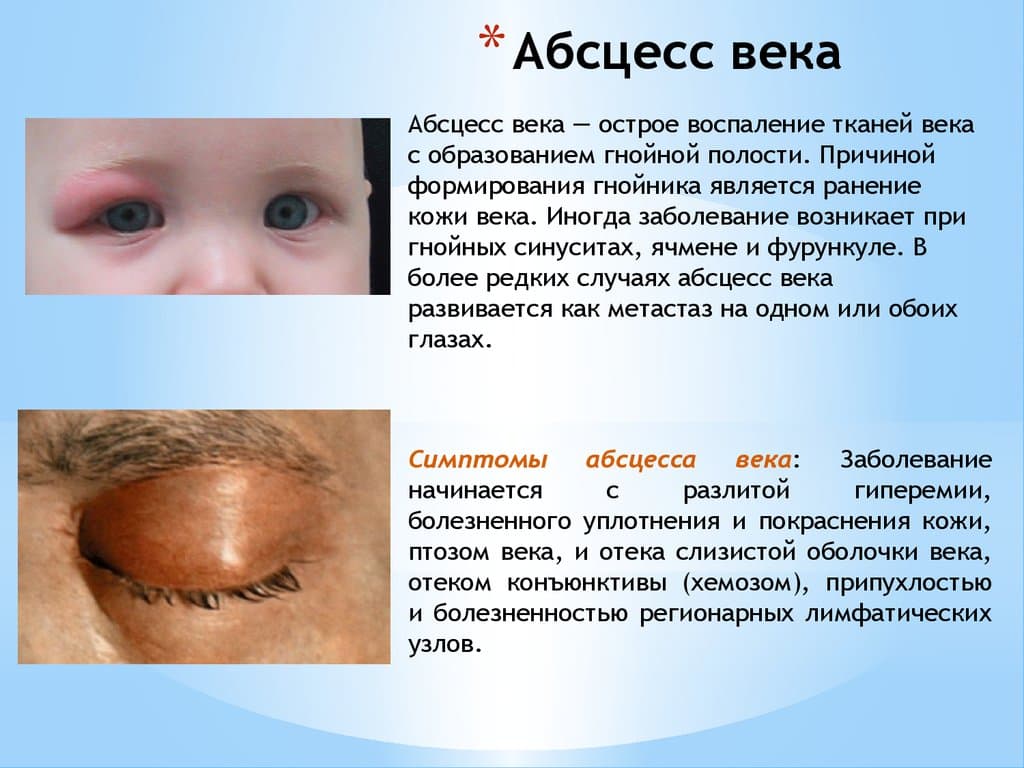 * Абсцесс века

Абсцесс века — острое воспаление тканей века с образованием гнойной полости. Причиной формирования гнойника является ранение кожи века. Иногда заболевание возникает при гнойных синуситах, ячмене и фурункуле. В более редких случаях абсцесс века развивается как метастаз на одном или обоих глазах.

Симптомы абсцесса века: Заболевание начинается с разлитой гиперемии, болезненного уплотнения и покраснения кожи, птозом века, и отека слизистой оболочки века, отеком конъюнктивы (хемозом), припухлостью и болезненностью регионарных лимфатических узлов.